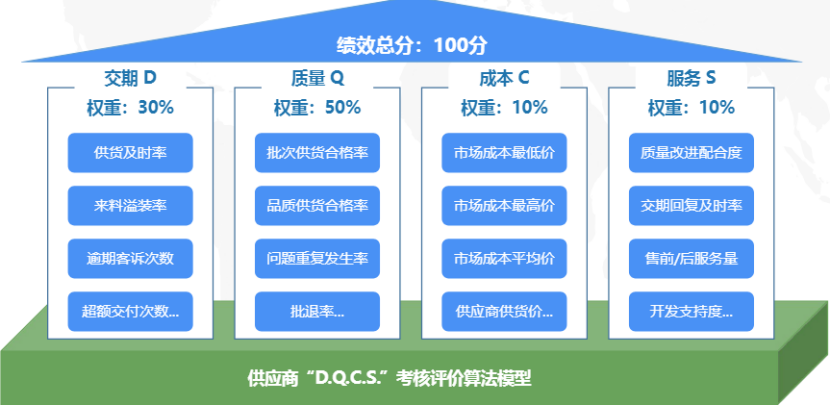 绩效总分：100分

交期 D
权重：30%
供货及时率
来料溢装率
逾期客诉次数
超额交付次数...

质量 Q
权重：50%
批次供货合格率
品质供货合格率
问题重复发生率
批退率...

成本 C
权重：10%
市场成本最低价
市场成本最高价
市场成本平均价
供应商供货价...

服务 S
权重：10%
质量改进配合度
交期回复及时率
售前/后服务量
开发支持度...

供应商“D.Q.C.S.”考核评价算法模型